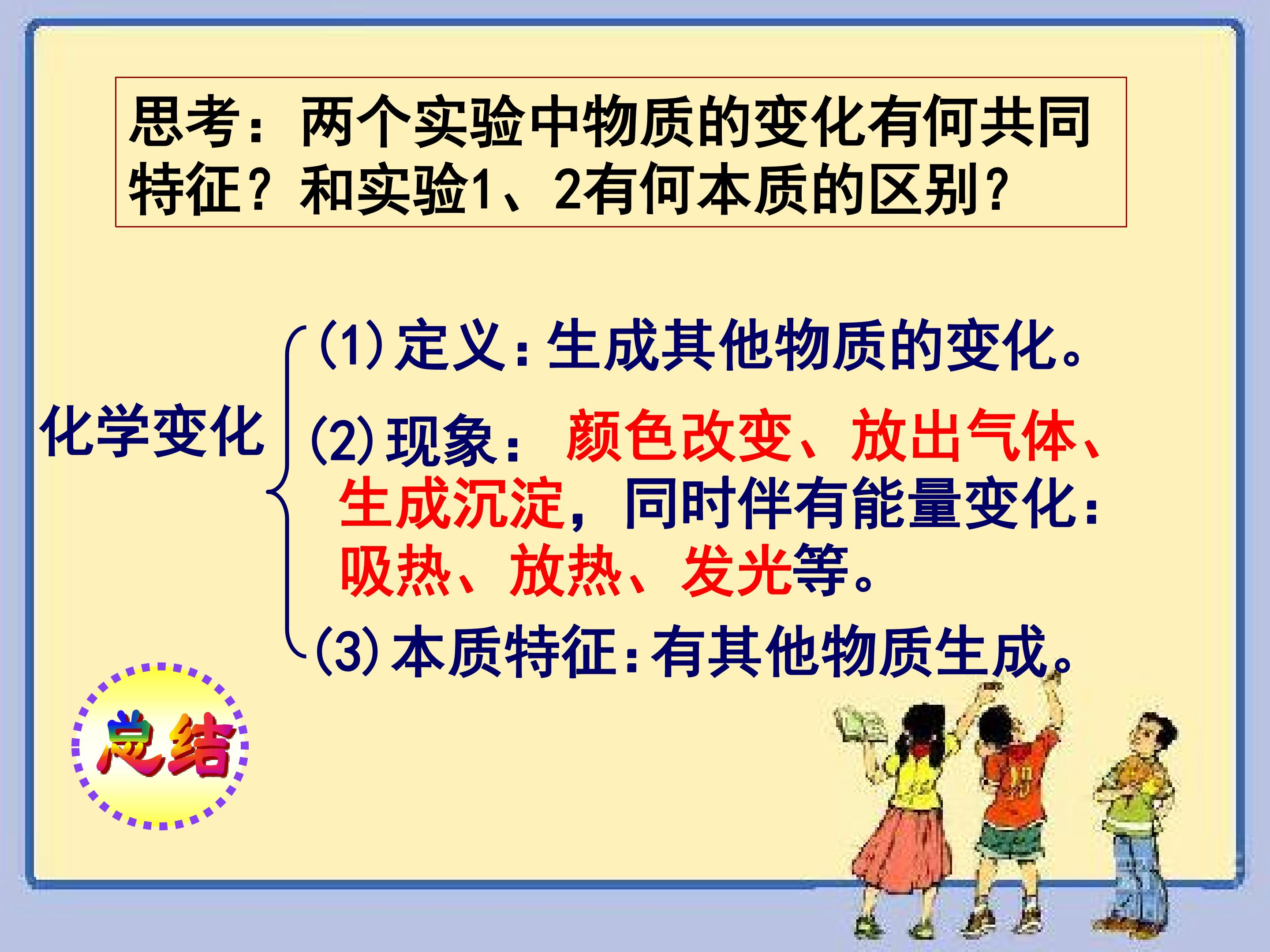 思考：两个实验中物质的变化有何共同特征？和实验1、2有何本质的区别？

化学变化

(1)定义：生成其他物质的变化。

(2)现象：颜色改变、放出气体、生成沉淀，同时伴有能量变化：吸热、放热、发光等。

(3)本质特征：有其他物质生成。

总结